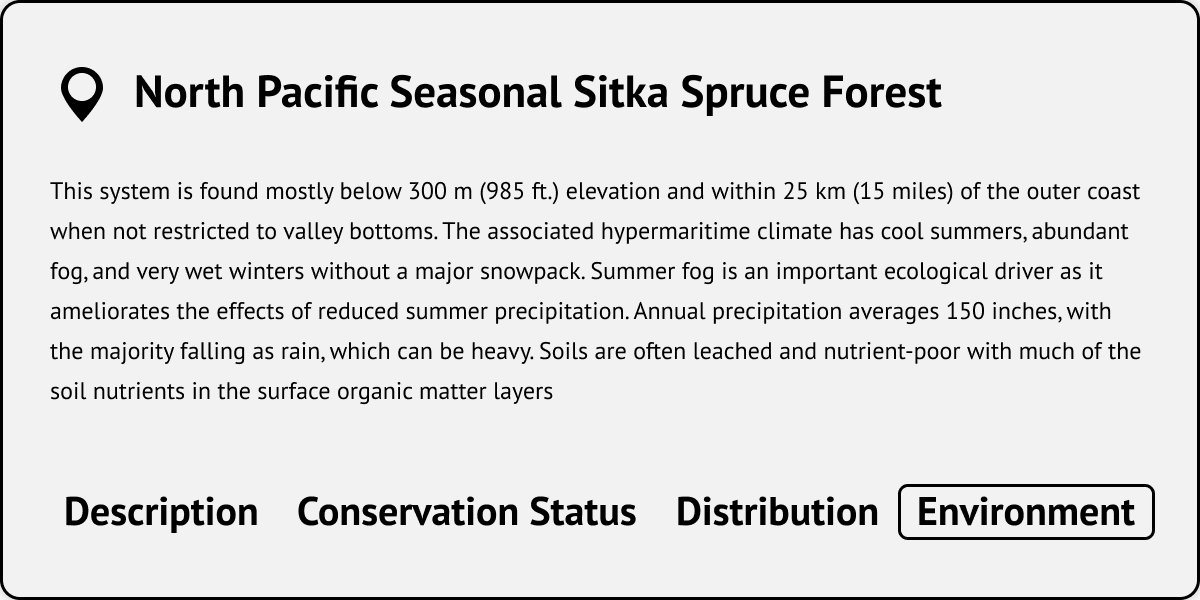 North Pacific Seasonal Sitka Spruce Forest

This system is found mostly below 300 m (985 ft.) elevation and within 25 km (15 miles) of the outer coast when not restricted to valley bottoms. The associated hypermaritime climate has cool summers, abundant fog, and very wet winters without a major snowpack. Summer fog is an important ecological driver as it ameliorates the effects of reduced summer precipitation. Annual precipitation averages 150 inches, with the majority falling as rain, which can be heavy. Soils are often leached and nutrient-poor with much of the soil nutrients in the surface organic matter layers

Description Conservation Status Distribution Environment